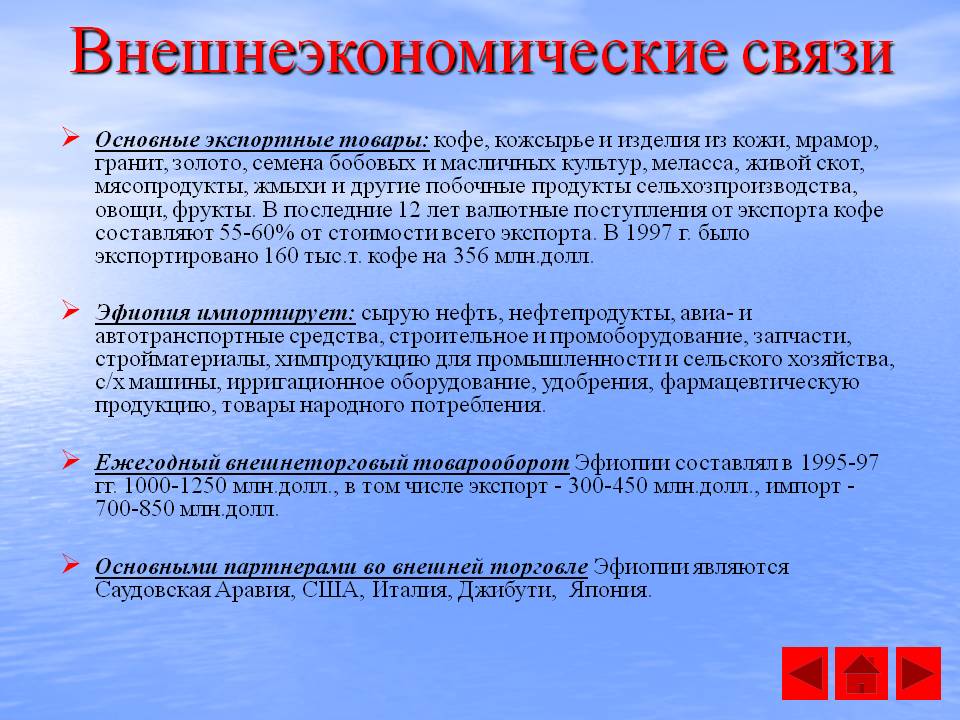 Внешнеэкономические связи

Основные экспортные товары: кофе, кожсырье и изделия из кожи, мрамор, гранит, золото, семена бобовых и масличных культур, меласса, живой скот, мясопродукты, жмыхи и другие побочные продукты сельхозпроизводства, овощи, фрукты. В последние 12 лет валютные поступления от экспорта кофе составляют 55-60% от стоимости всего экспорта. В 1997 г. было экспортировано 160 тыс.т. кофе на 356 млн.долл.

Эфиопия импортирует: сырую нефть, нефтепродукты, авиа- и автотранспортные средства, строительное и промоборудование, запчасти, стройматериалы, химпродукцию для промышленности и сельского хозяйства, с/х машины, ирригационное оборудование, удобрения, фармацевтическую продукцию, товары народного потребления.

Ежегодный внешнеторговый товарооборот Эфиопии составлял в 1995-97 гг. 1000-1250 млн.долл., в том числе экспорт - 300-450 млн.долл., импорт - 700-850 млн.долл.

Основными партнерами во внешней торговле Эфиопии являются Саудовская Аравия, США, Италия, Джибути, Япония.